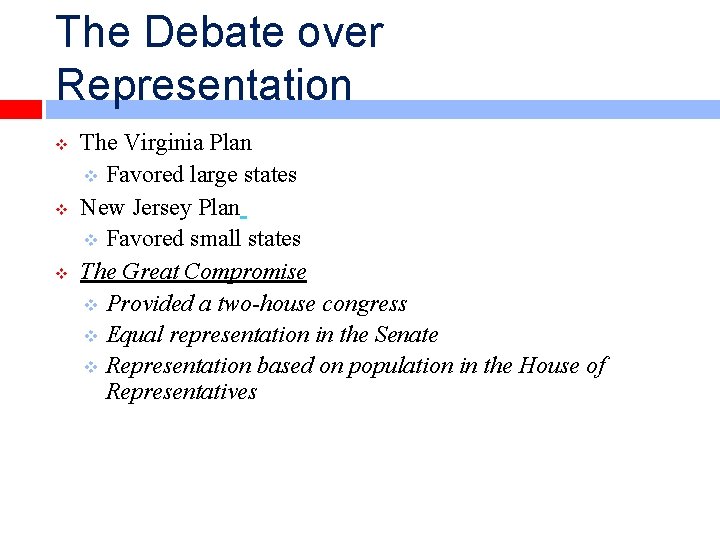 The Debate over Representation

The Virginia Plan

Favored large states

New Jersey Plan

Favored small states

The Great Compromise

Provided a two-house congress

Equal representation in the Senate

Representation based on population in the House of Representatives